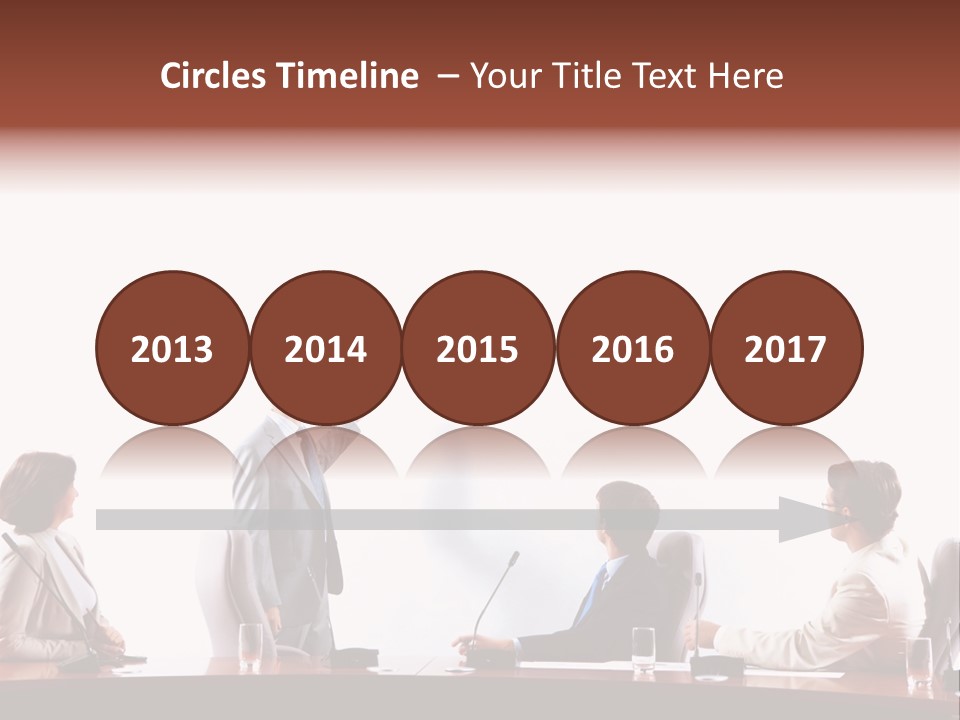 Circles Timeline – Your Title Text Here

2013 2014 2015 2016 2017